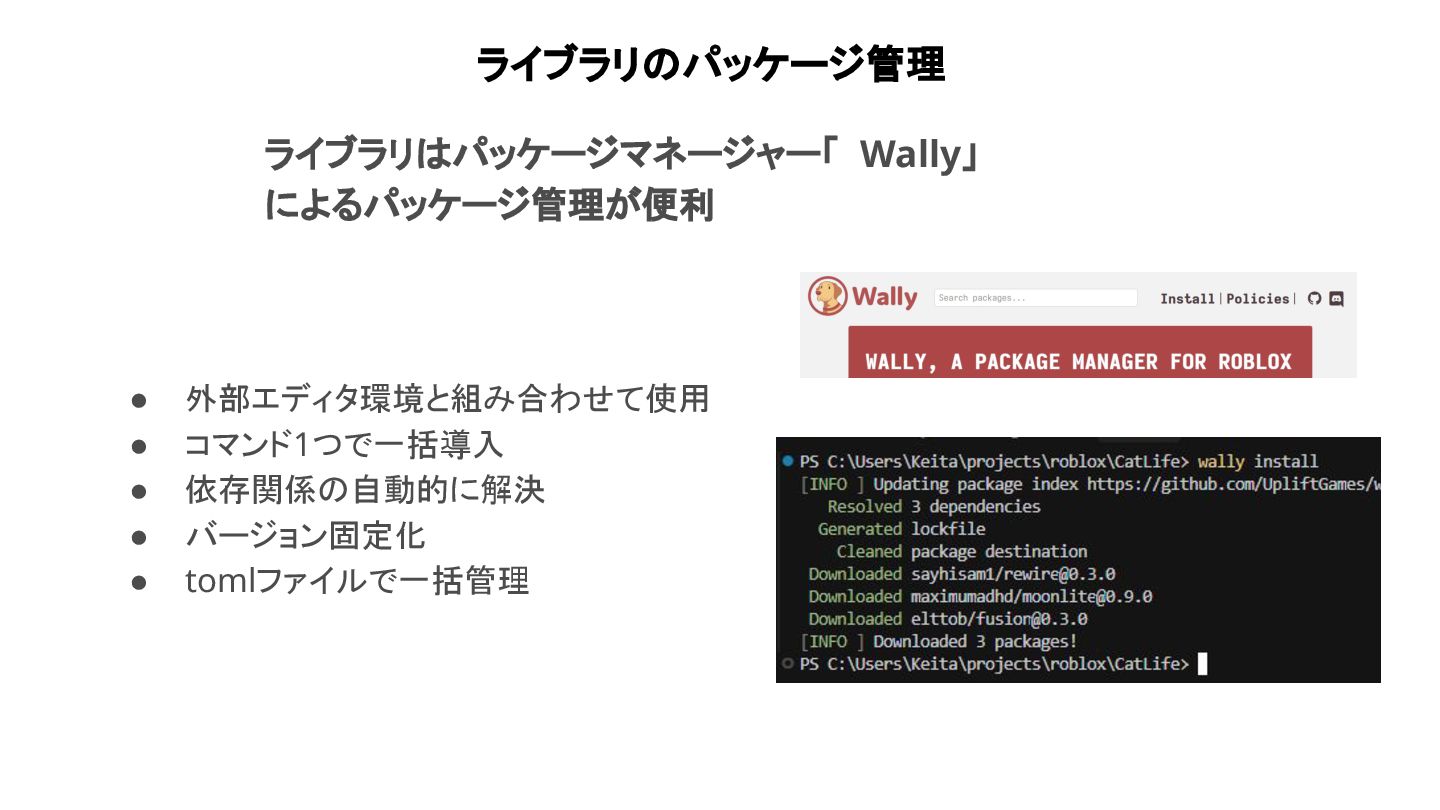 ライブラリのパッケージ管理

ライブラリはパッケージマネージャー「 Wally」によるパッケージ管理が便利

Wally Search packages... Install | Policies |

WALLY, A PACKAGE MANAGER FOR ROBLOX

● 外部エディタ環境と組み合わせて使用
● コマンド1つで一括導入
● 依存関係の自動的に解決
● バージョン固定化
● tomlファイルで一括管理

PS C:\Users\Keita\projects\roblox\CatLife> wally install
[INFO ] Updating package index https://github.com/UpliftGames/w
Resolved 3 dependencies
Generated lockfile
Cleaned package destination
Downloaded sayhisam1/rewire@0.3.0
Downloaded maximumadhd/moonlite@0.9.0
Downloaded elttob/fusion@0.3.0
[INFO ] Downloaded 3 packages!
PS C:\Users\Keita\projects\roblox\CatLife>